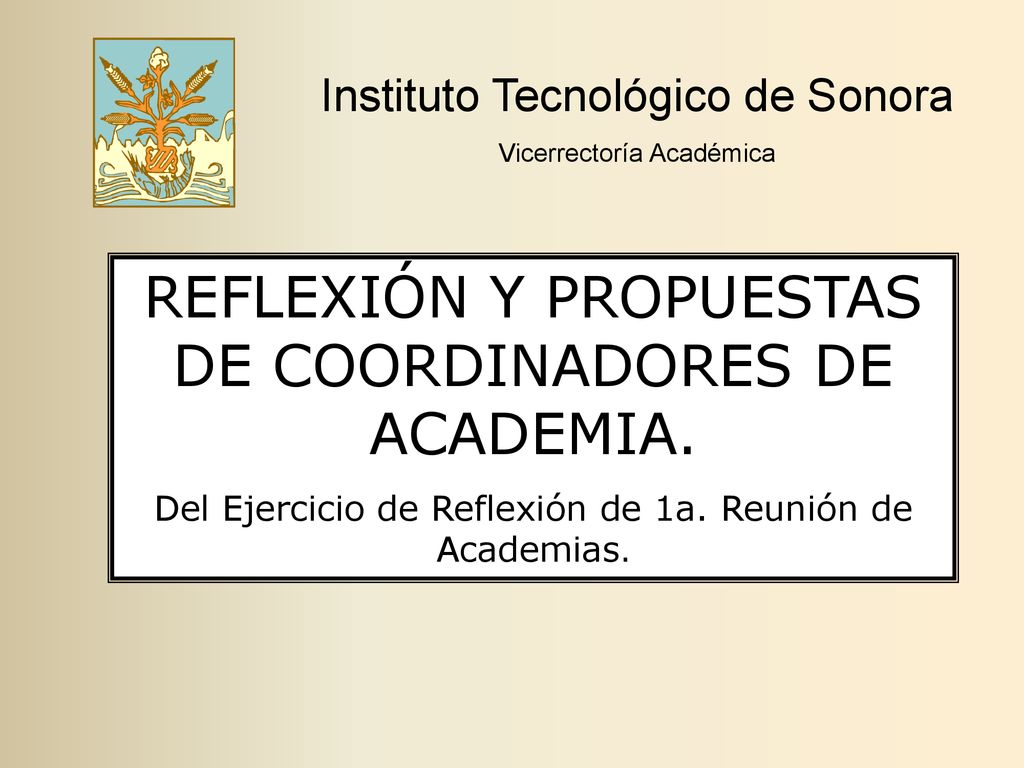 Instituto Tecnológico de Sonora

Vicerrectoría Académica

REFLEXIÓN Y PROPUESTAS DE COORDINADORES DE ACADEMIA.

Del Ejercicio de Reflexión de 1a. Reunión de Academias.